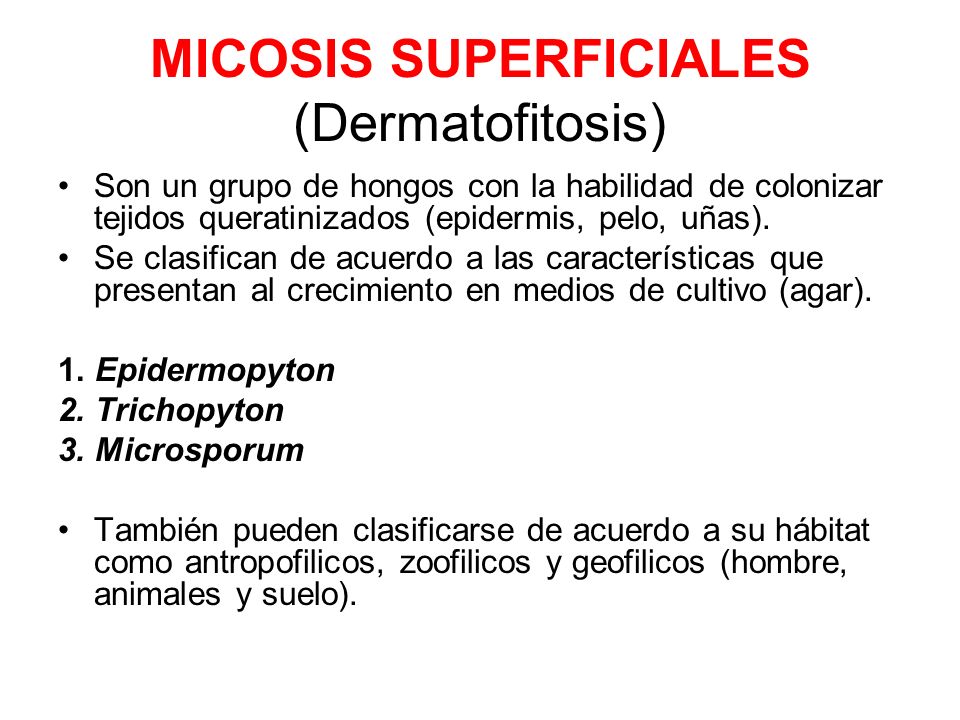 MICOSIS SUPERFICIALES
(Dermatofitosis)

• Son un grupo de hongos con la habilidad de colonizar tejidos queratinizados (epidermis, pelo, uñas).
• Se clasifican de acuerdo a las características que presentan al crecimiento en medios de cultivo (agar).

1. Epidermopyton
2. Trichopyton
3. Microsporum

• También pueden clasificarse de acuerdo a su hábitat como antropofilicos, zoofilicos y geofilicos (hombre, animales y suelo).